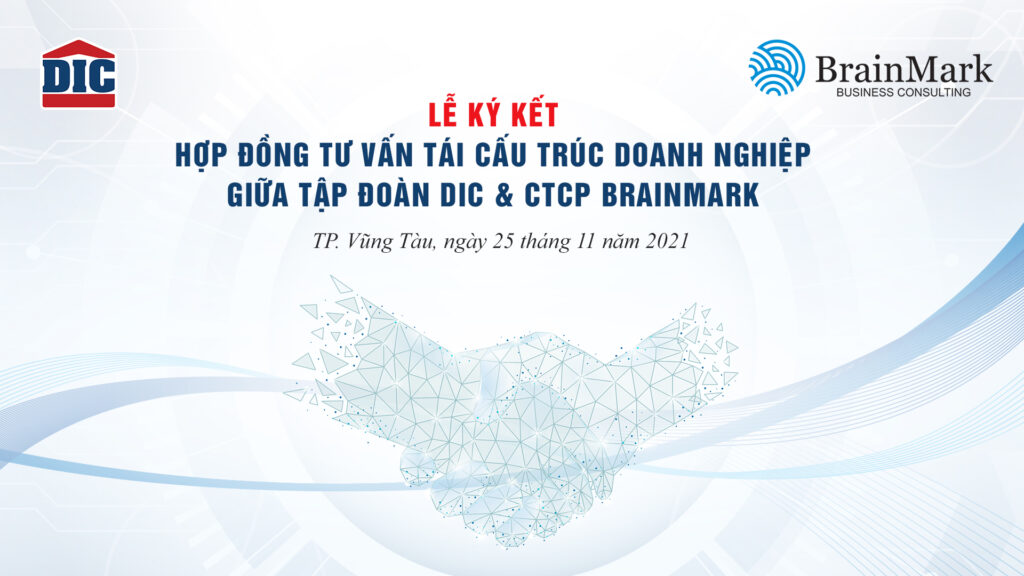 DIC

BrainMark
BUSINESS CONSULTING

LỄ KÝ KẾT
HỢP ĐỒNG TƯ VẤN TÁI CẤU TRÚC DOANH NGHIỆP
GIỮA TẬP ĐOÀN DIC & CTCP BRAINMARK

TP. Vũng Tàu, ngày 25 tháng 11 năm 2021